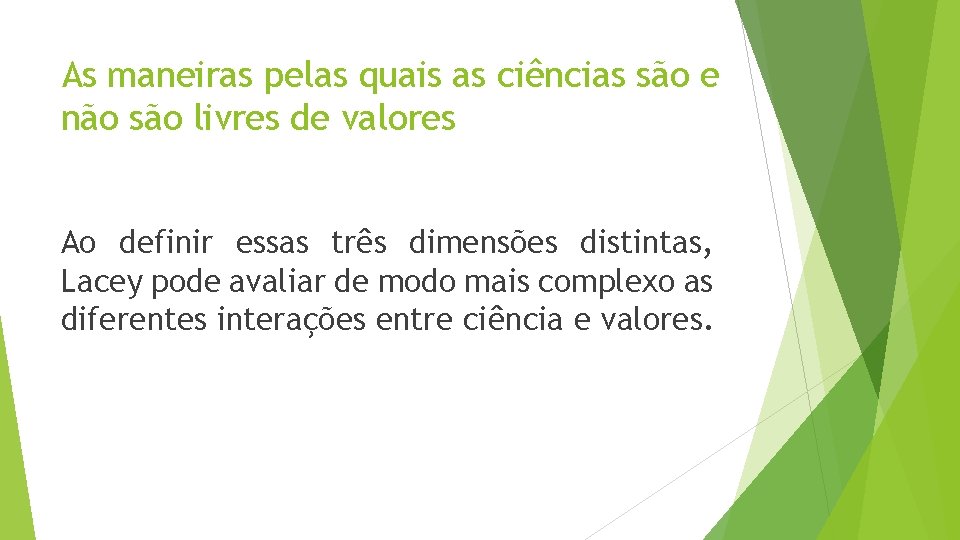 As maneiras pelas quais as ciências são e não são livres de valores

Ao definir essas três dimensões distintas, Lacey pode avaliar de modo mais complexo as diferentes interações entre ciência e valores.